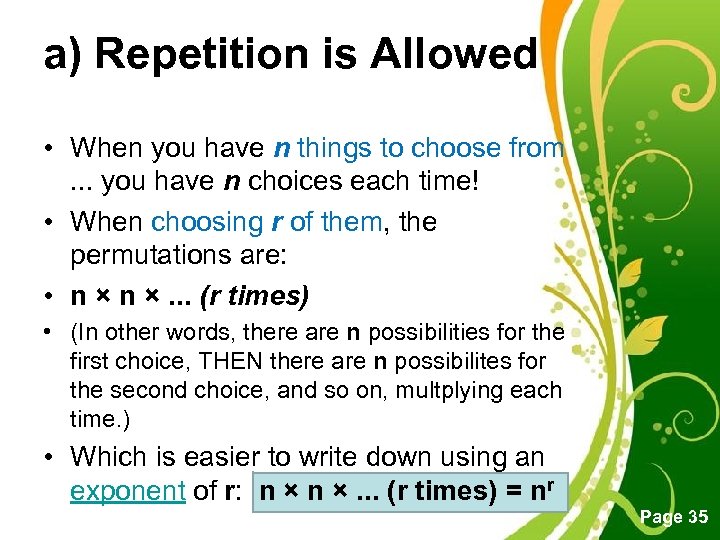 a) Repetition is Allowed

• When you have n things to choose from ... you have n choices each time!

• When choosing r of them, the permutations are:

• n × n × ... (r times)

• (In other words, there are n possibilities for the first choice, THEN there are n possibilites for the second choice, and so on, multplying each time.)

• Which is easier to write down using an exponent of r: n × n × ... (r times) = $n^r$

Page 35